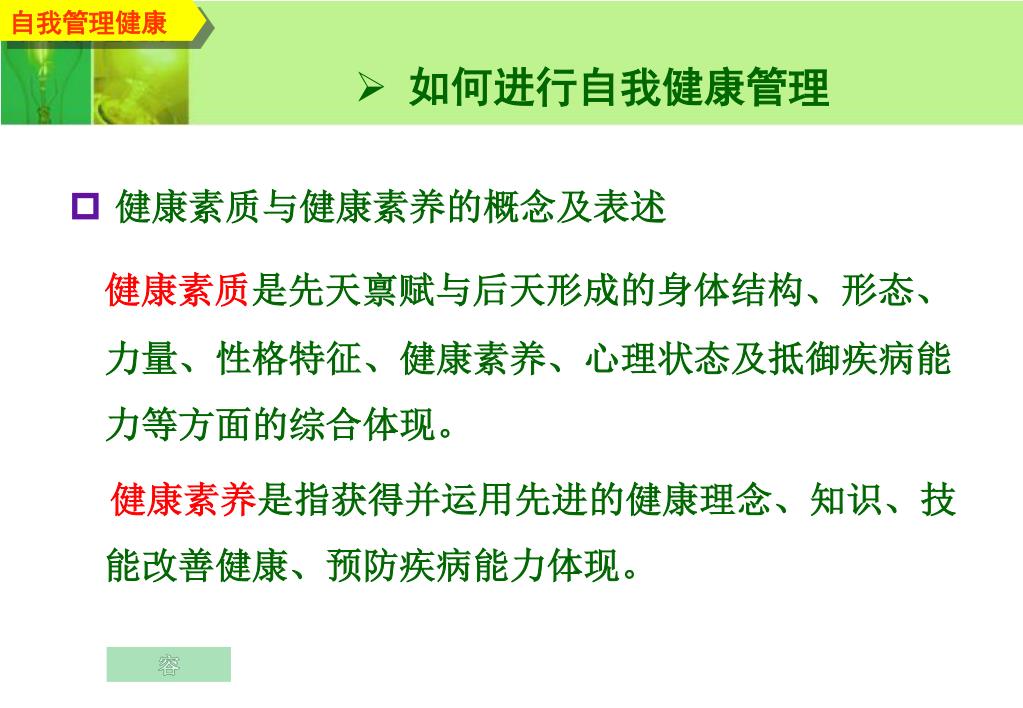 自我管理健康

➢ 如何进行自我健康管理

□ 健康素质与健康素养的概念及表述

健康素质是先天禀赋与后天形成的身体结构、形态、力量、性格特征、健康素养、心理状态及抵御疾病能力等方面的综合体现。

健康素养是指获得并运用先进的健康理念、知识、技能改善健康、预防疾病能力体现。

容